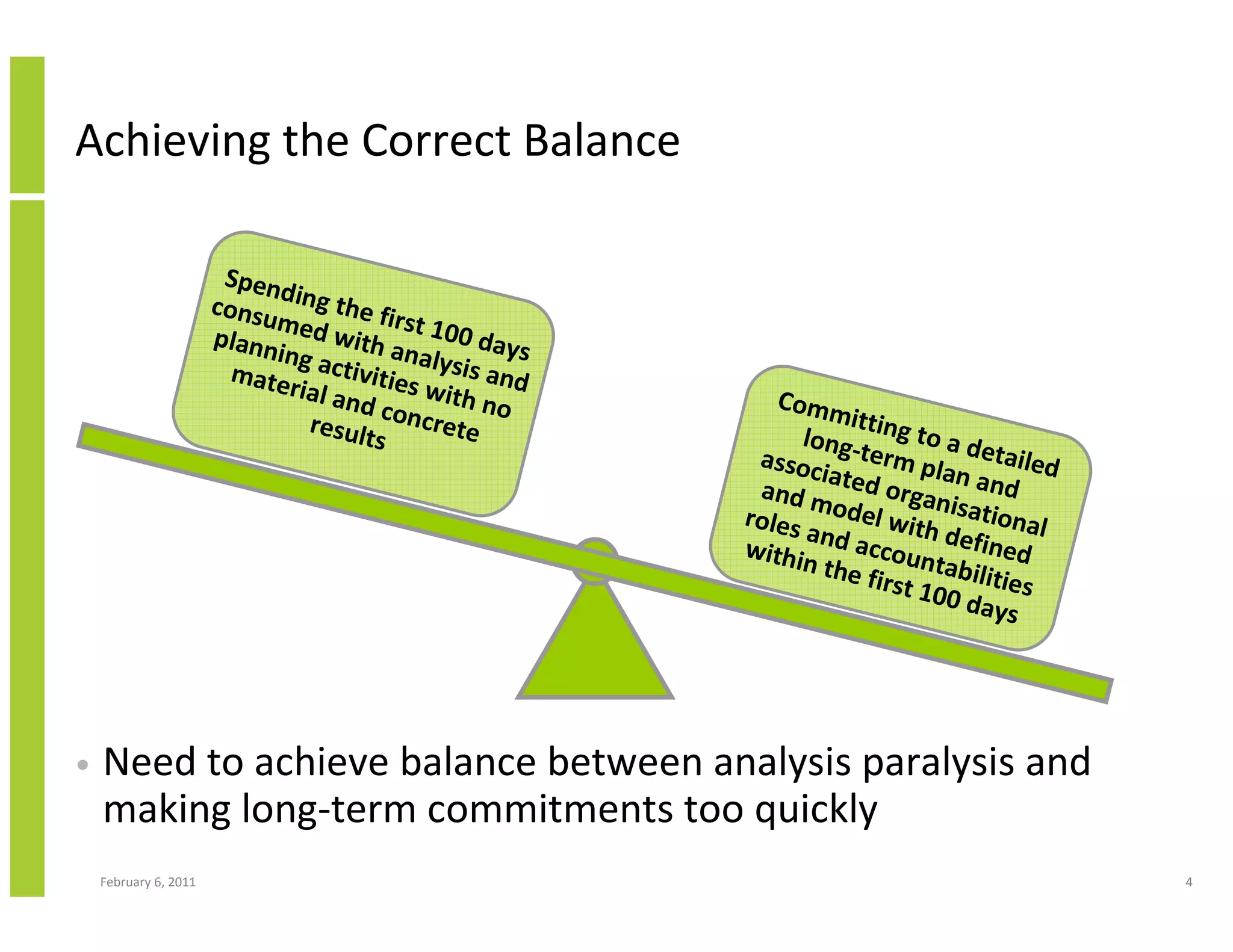 Achieving the Correct Balance

Spending the first 100 days consumed with analysis and planning activities with no material and concrete results

Committing to a detailed long-term plan and associated organisational and model with defined roles and accountabilities within the first 100 days

• Need to achieve balance between analysis paralysis and making long-term commitments too quickly

February 6, 2011

4